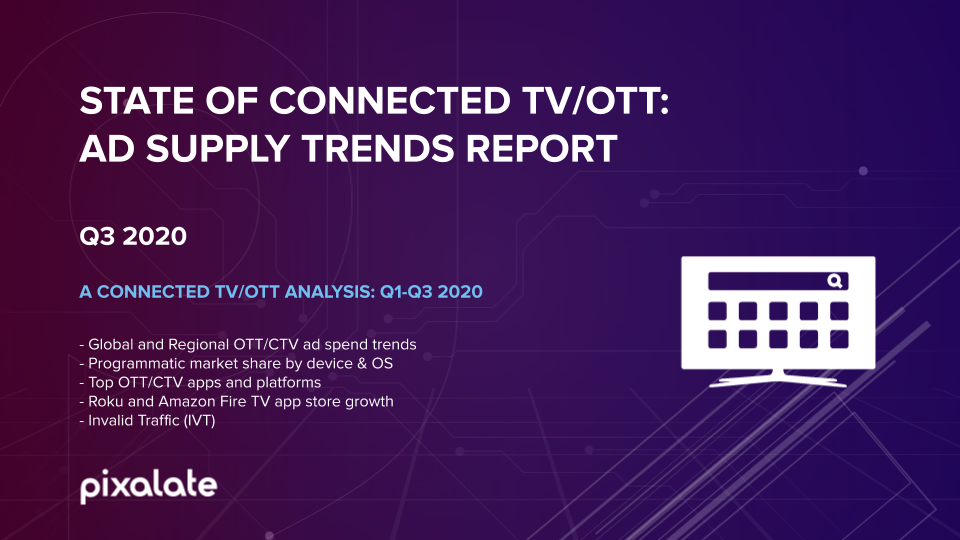 STATE OF CONNECTED TV/OTT:
AD SUPPLY TRENDS REPORT

Q3 2020

A CONNECTED TV/OTT ANALYSIS: Q1-Q3 2020

- Global and Regional OTT/CTV ad spend trends
- Programmatic market share by device & OS
- Top OTT/CTV apps and platforms
- Roku and Amazon Fire TV app store growth
- Invalid Traffic (IVT)

pixalate